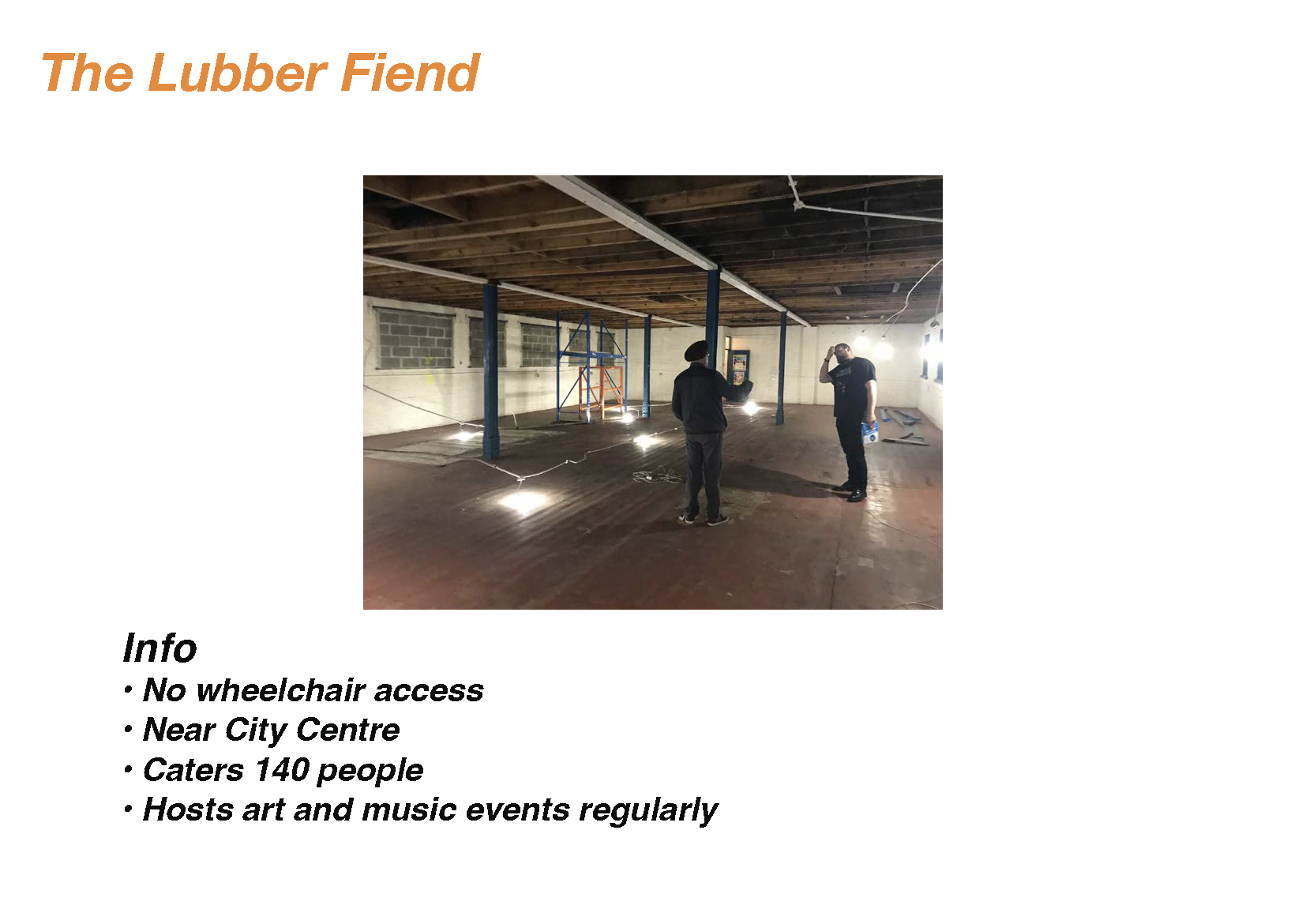 The Lubber Fiend

Info
• No wheelchair access
• Near City Centre
• Caters 140 people
• Hosts art and music events regularly